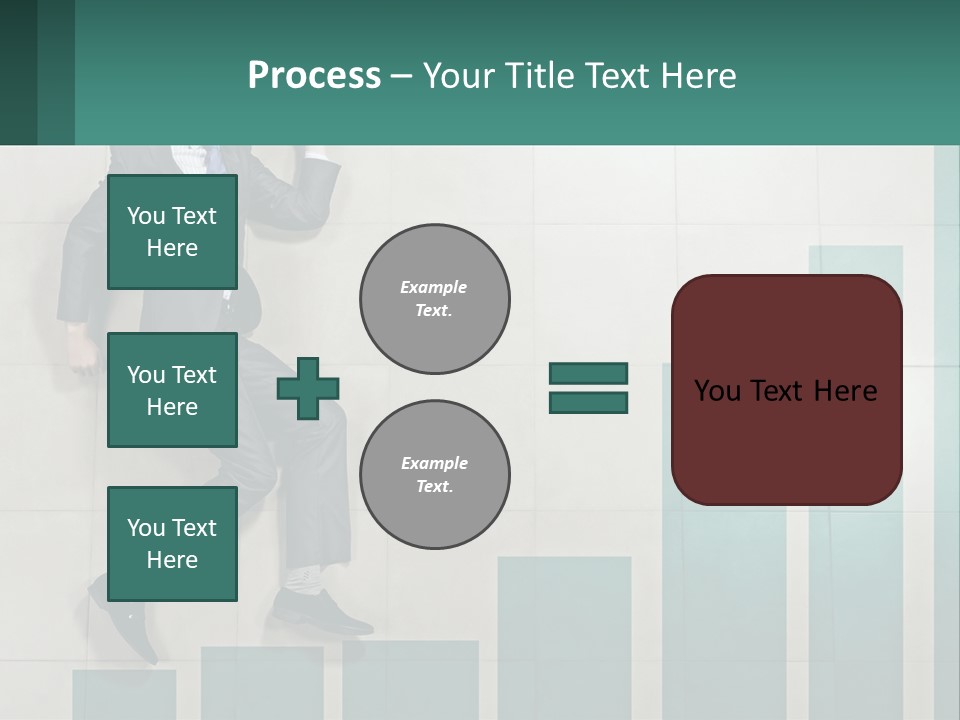 Process – Your Title Text Here

You Text Here

You Text Here

You Text Here

Example Text.

Example Text.

You Text Here